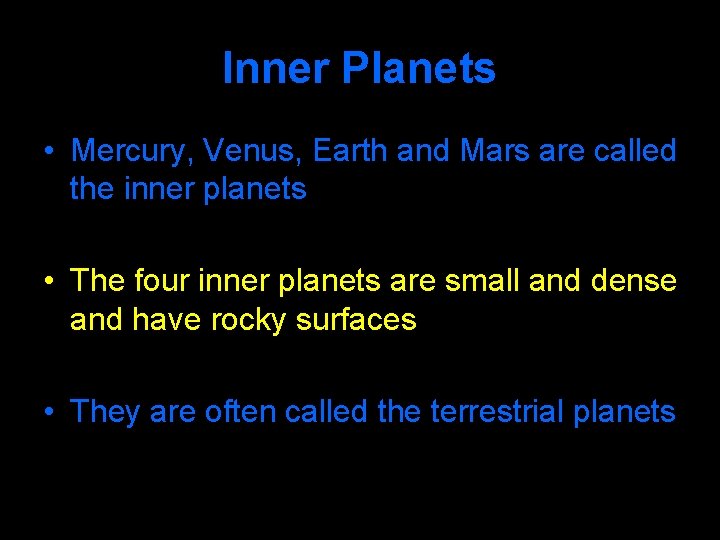 Inner Planets

• Mercury, Venus, Earth and Mars are called the inner planets

• The four inner planets are small and dense and have rocky surfaces

• They are often called the terrestrial planets